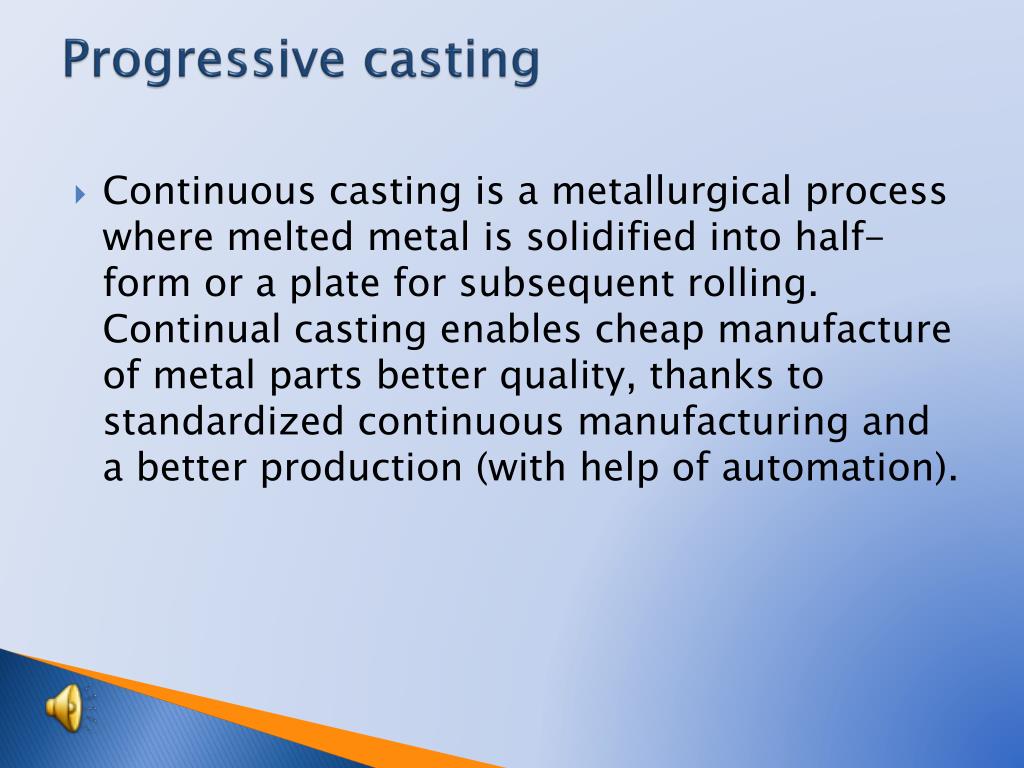 Progressive casting

Continuous casting is a metallurgical process where melted metal is solidified into half-form or a plate for subsequent rolling. Continual casting enables cheap manufacture of metal parts better quality, thanks to standardized continuous manufacturing and a better production (with help of automation).